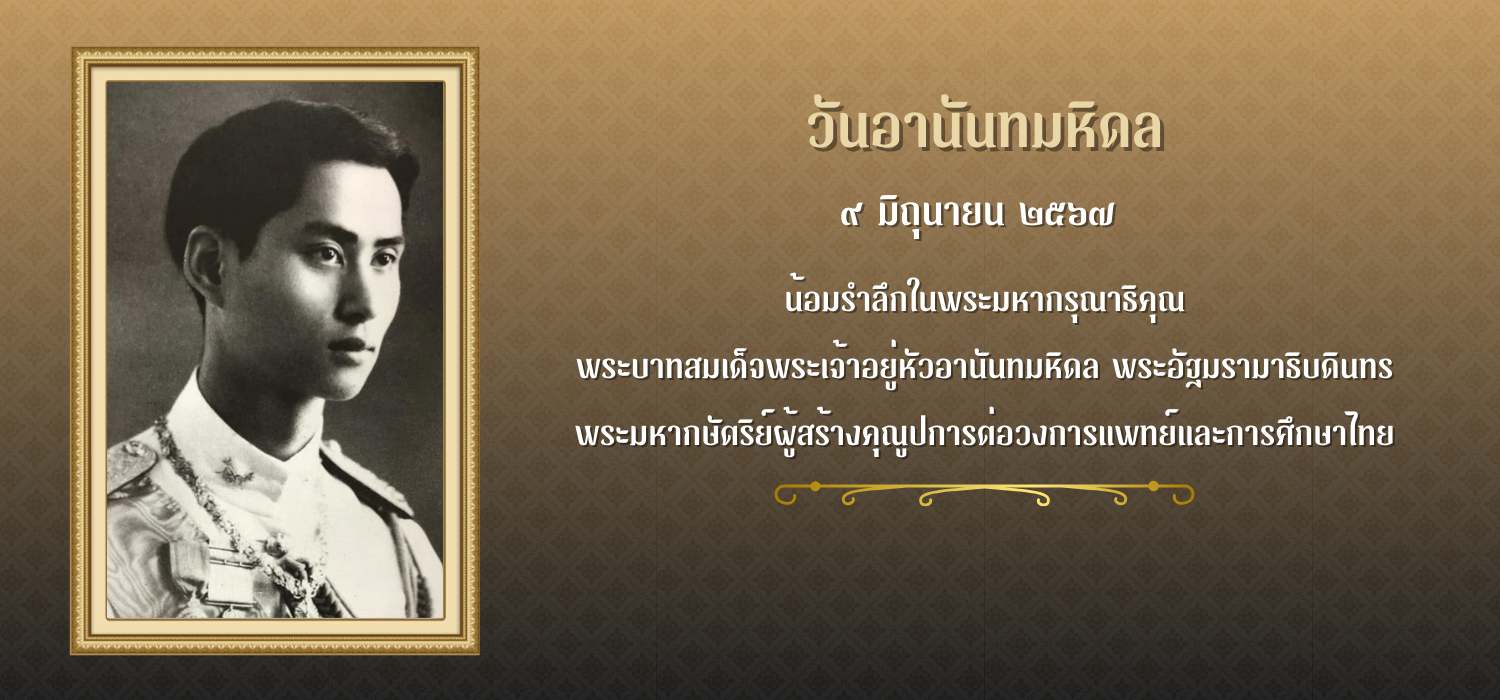 วันอานันทมหิดล

๙ มิถุนายน ๒๕๖๗

น้อมรำลึกในพระมหากรุณาธิคุณ

พระบาทสมเด็จพระเจ้าอยู่หัวอานันทมหิดล พระอัฐมรามาธิบดินทร

พระมหากษัตริย์ผู้สร้างคุณูปการต่อวงการแพทย์และการศึกษาไทย